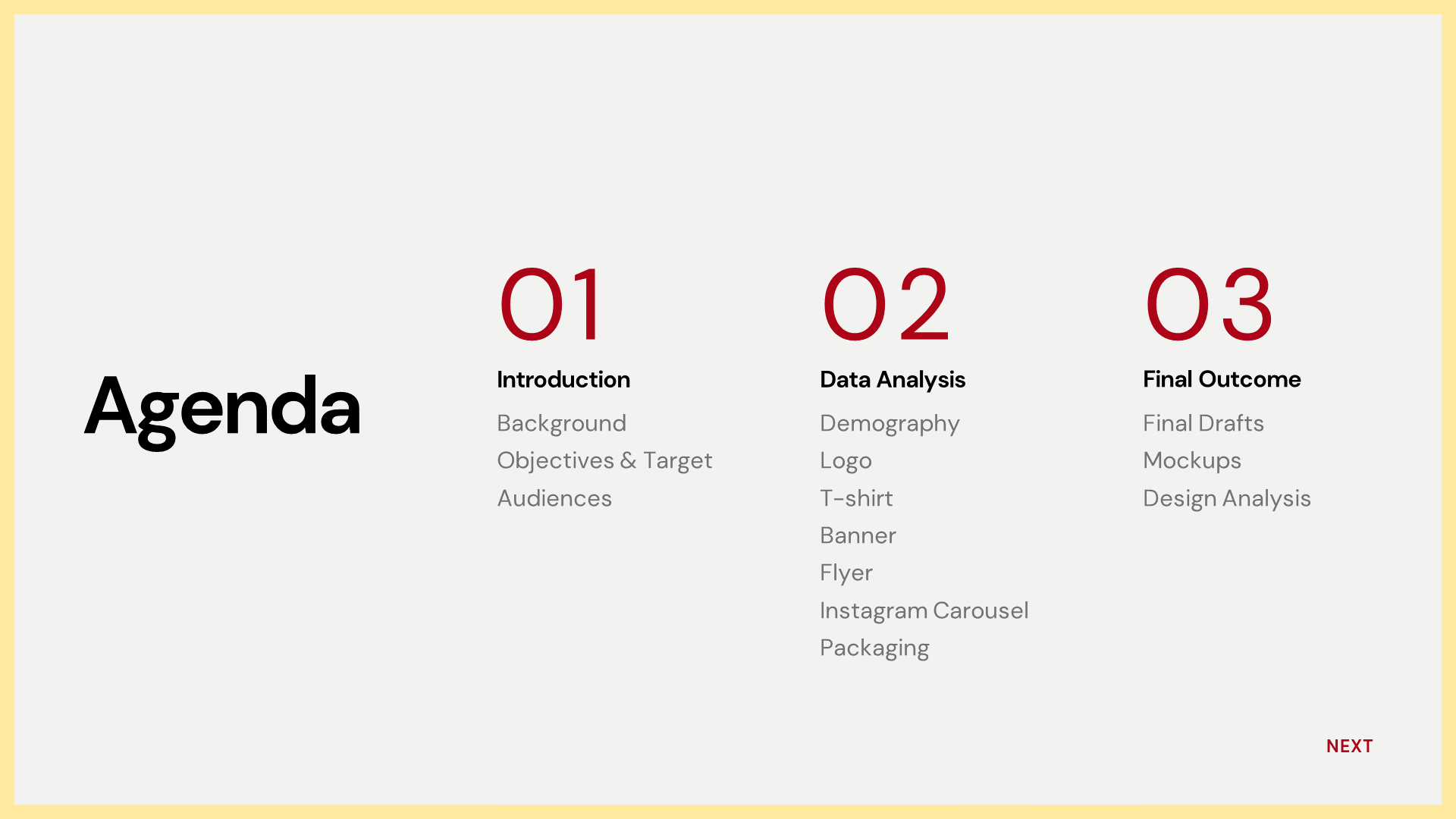 Agenda

01
Introduction
Background
Objectives & Target
Audiences

02
Data Analysis
Demography
Logo
T-shirt
Banner
Flyer
Instagram Carousel
Packaging

03
Final Outcome
Final Drafts
Mockups
Design Analysis

NEXT